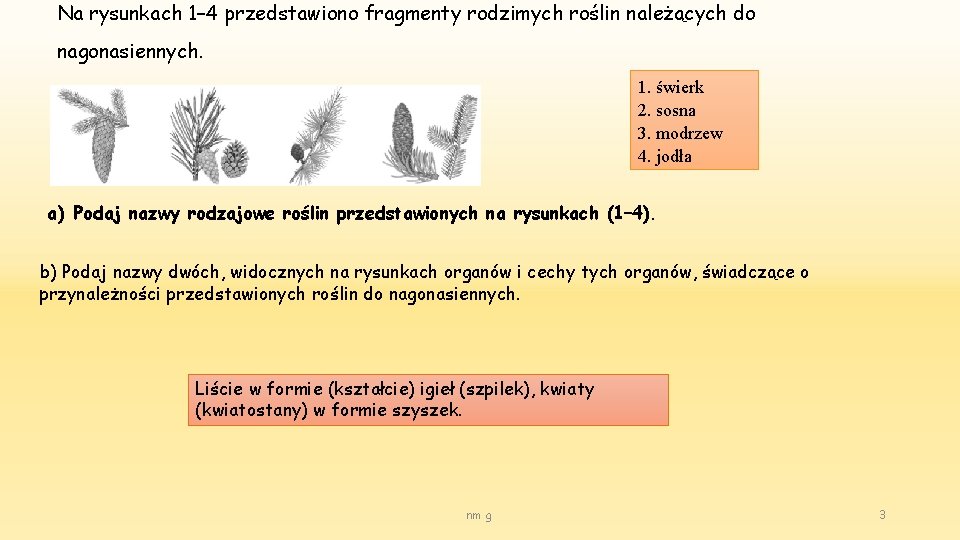 Na rysunkach 1–4 przedstawiono fragmenty rodzimych roślin należących do nagonasiennych.

1. świerk
2. sosna
3. modrzew
4. jodła

a) Podaj nazwy rodzajowe roślin przedstawionych na rysunkach (1–4).

b) Podaj nazwy dwóch, widocznych na rysunkach organów i cechy tych organów, świadczące o przynależności przedstawionych roślin do nagonasiennych.

Liście w formie (kształcie) igieł (szpilek), kwiaty (kwiatostany) w formie szyszek.

nm g

3